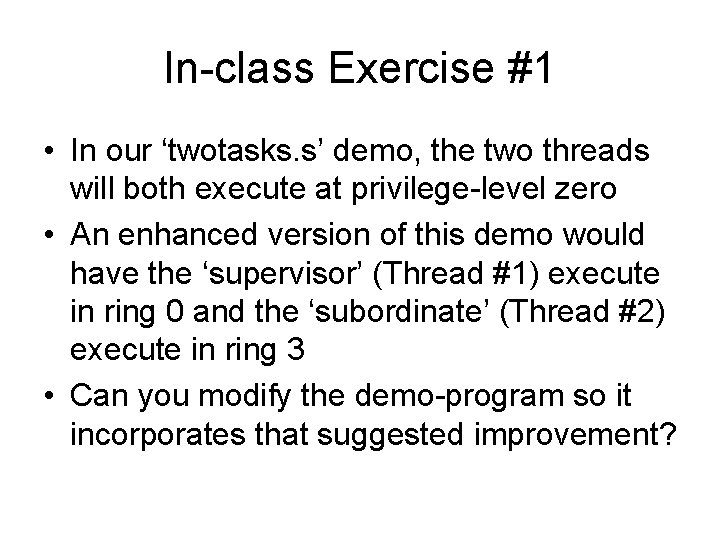 In-class Exercise #1

• In our ‘twotasks.s’ demo, the two threads will both execute at privilege-level zero

• An enhanced version of this demo would have the ‘supervisor’ (Thread #1) execute in ring 0 and the ‘subordinate’ (Thread #2) execute in ring 3

• Can you modify the demo-program so it incorporates that suggested improvement?